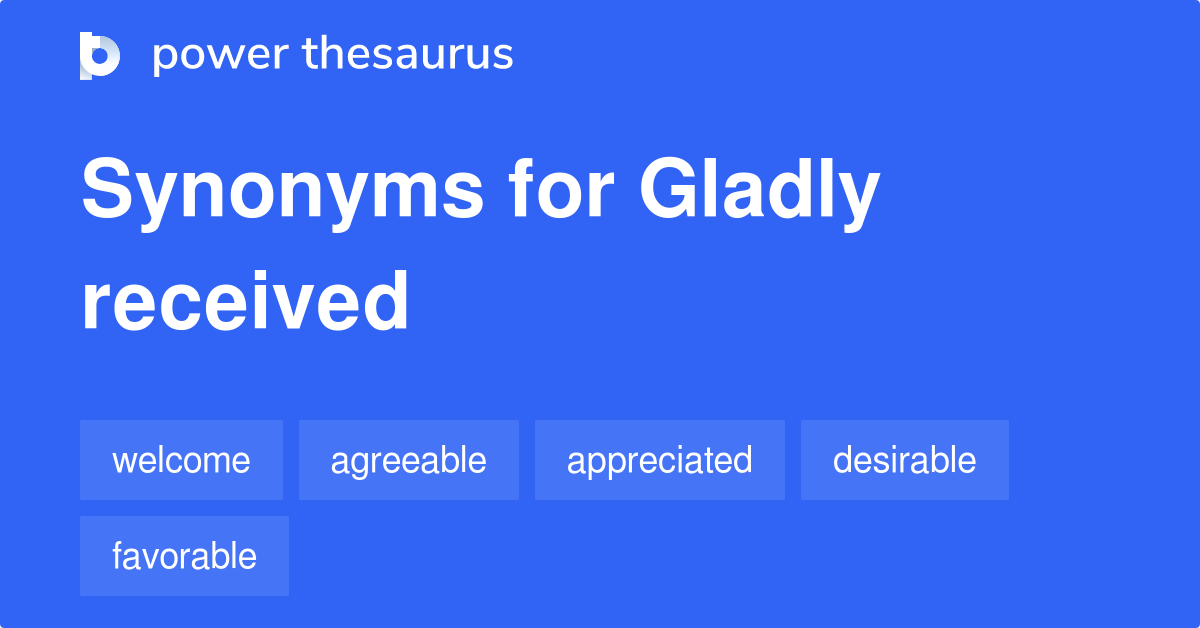 power thesaurus

Synonyms for Gladly received

welcome
agreeable
appreciated
desirable
favorable